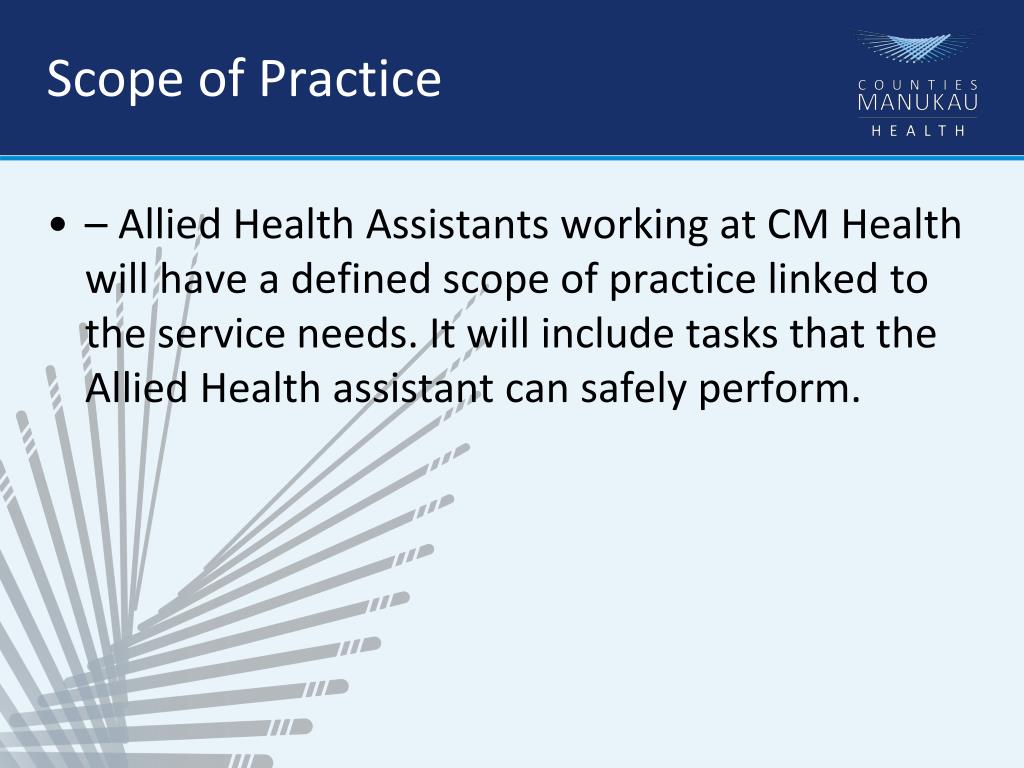 Scope of Practice

COUNTIES MANUKAU HEALTH

• – Allied Health Assistants working at CM Health will have a defined scope of practice linked to the service needs. It will include tasks that the Allied Health assistant can safely perform.